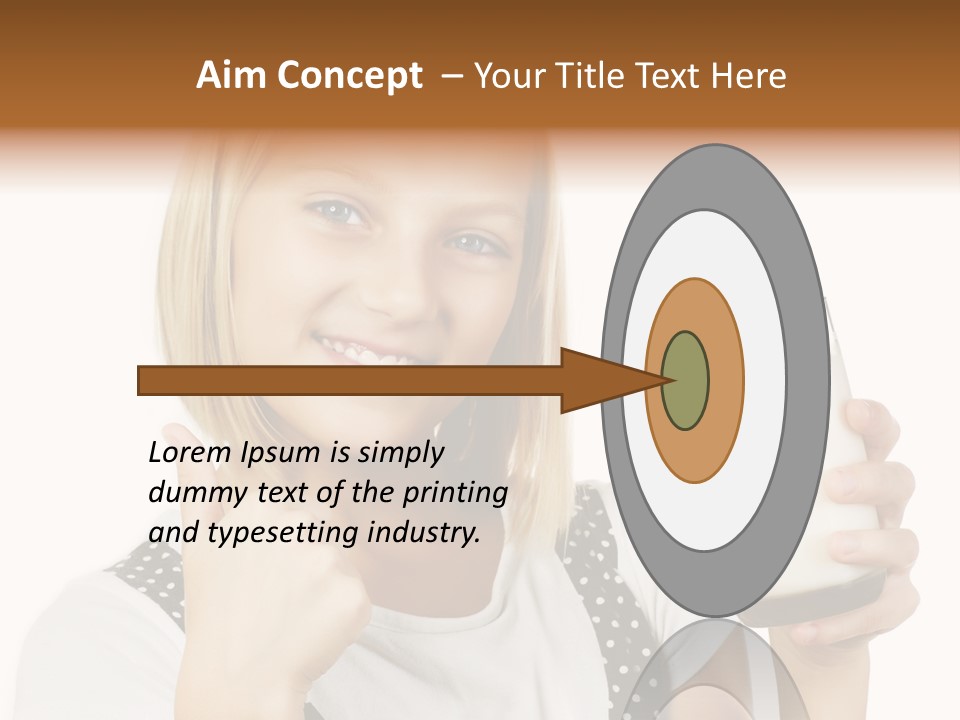 Aim Concept – Your Title Text Here

Lorem Ipsum is simply dummy text of the printing and typesetting industry.